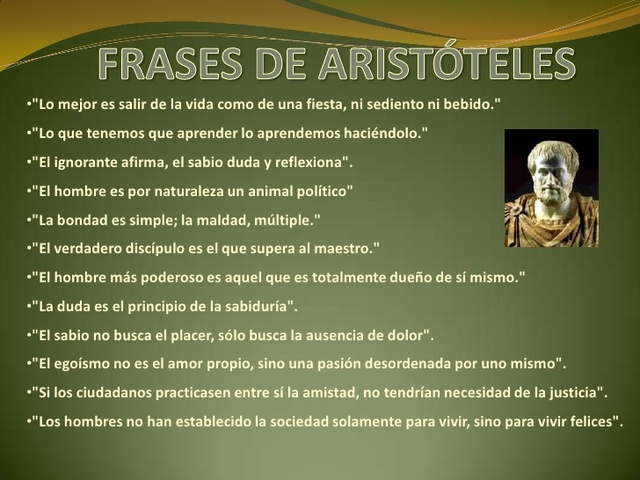 FRASES DE ARISTÓTELES

•"Lo mejor es salir de la vida como de una fiesta, ni sediento ni bebido."

•"Lo que tenemos que aprender lo aprendemos haciéndolo."

•"El ignorante afirma, el sabio duda y reflexiona".

•"El hombre es por naturaleza un animal político"

•"La bondad es simple; la maldad, múltiple."

•"El verdadero discípulo es el que supera al maestro."

•"El hombre más poderoso es aquel que es totalmente dueño de sí mismo."

•"La duda es el principio de la sabiduría".

•"El sabio no busca el placer, sólo busca la ausencia de dolor".

•"El egoísmo no es el amor propio, sino una pasión desordenada por uno mismo".

•"Si los ciudadanos practicasen entre sí la amistad, no tendrían necesidad de la justicia".

•"Los hombres no han establecido la sociedad solamente para vivir, sino para vivir felices".